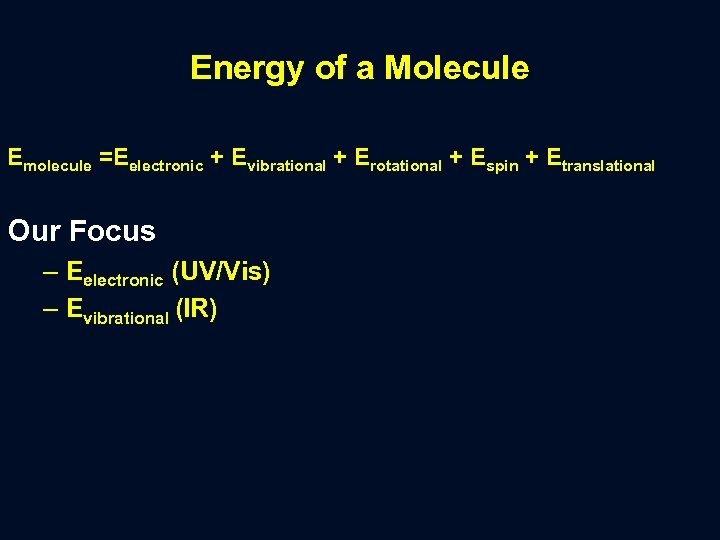 Energy of a Molecule

$E_{molecule} = E_{electronic} + E_{vibrational} + E_{rotational} + E_{spin} + E_{translational}$

Our Focus

– $E_{electronic}$ (UV/Vis)

– $E_{vibrational}$ (IR)